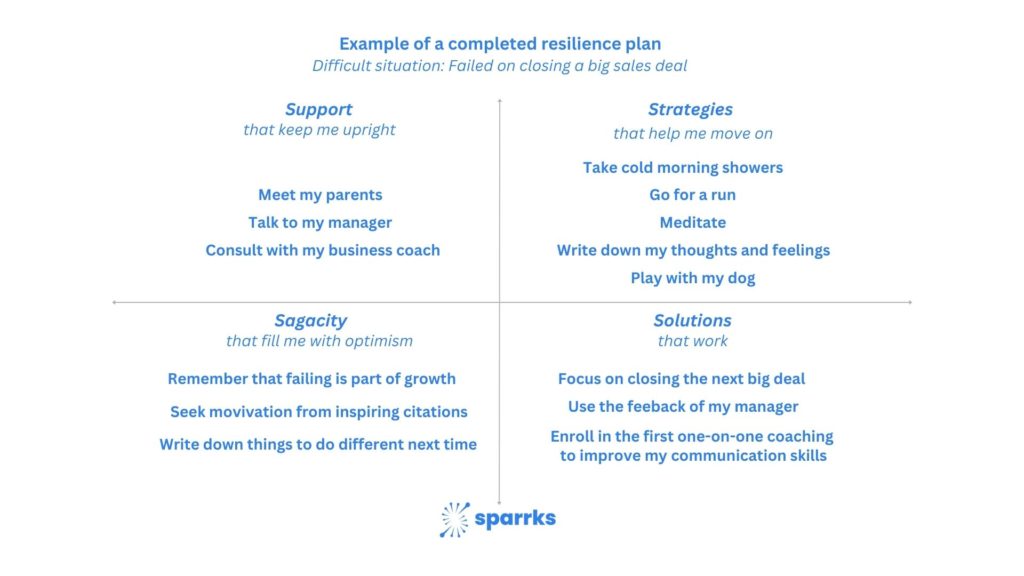 Example of a completed resilience plan
Difficult situation: Failed on closing a big sales deal

Support
that keep me upright

Meet my parents
Talk to my manager
Consult with my business coach

Strategies
that help me move on

Take cold morning showers
Go for a run
Meditate
Write down my thoughts and feelings
Play with my dog

Sagacity
that fill me with optimism

Remember that failing is part of growth
Seek movivation from inspiring citations
Write down things to do different next time

Solutions
that work

Focus on closing the next big deal
Use the feeback of my manager
Enroll in the first one-on-one coaching to improve my communication skills

sparrks